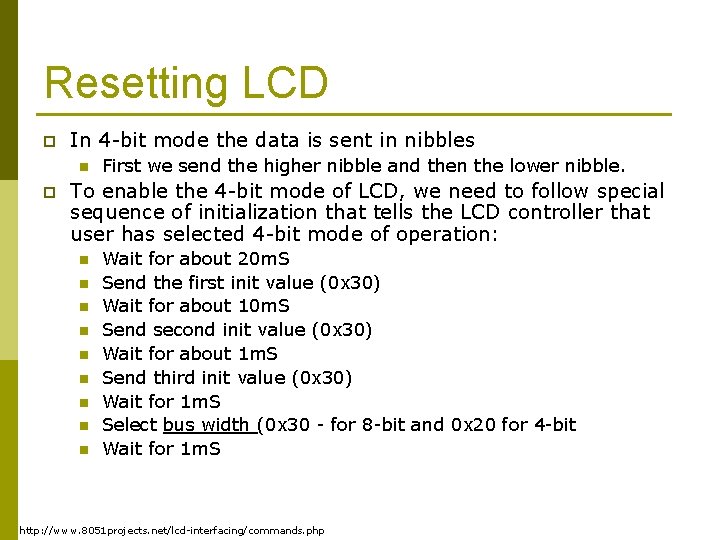 Resetting LCD

In 4-bit mode the data is sent in nibbles

First we send the higher nibble and then the lower nibble.

To enable the 4-bit mode of LCD, we need to follow special sequence of initialization that tells the LCD controller that user has selected 4-bit mode of operation:

Wait for about 20mS

Send the first init value (0x30)

Wait for about 10mS

Send second init value (0x30)

Wait for about 1mS

Send third init value (0x30)

Wait for 1mS

Select bus width (0x30 - for 8-bit and 0x20 for 4-bit

Wait for 1mS

http://www.8051projects.net/lcd-interfacing/commands.php